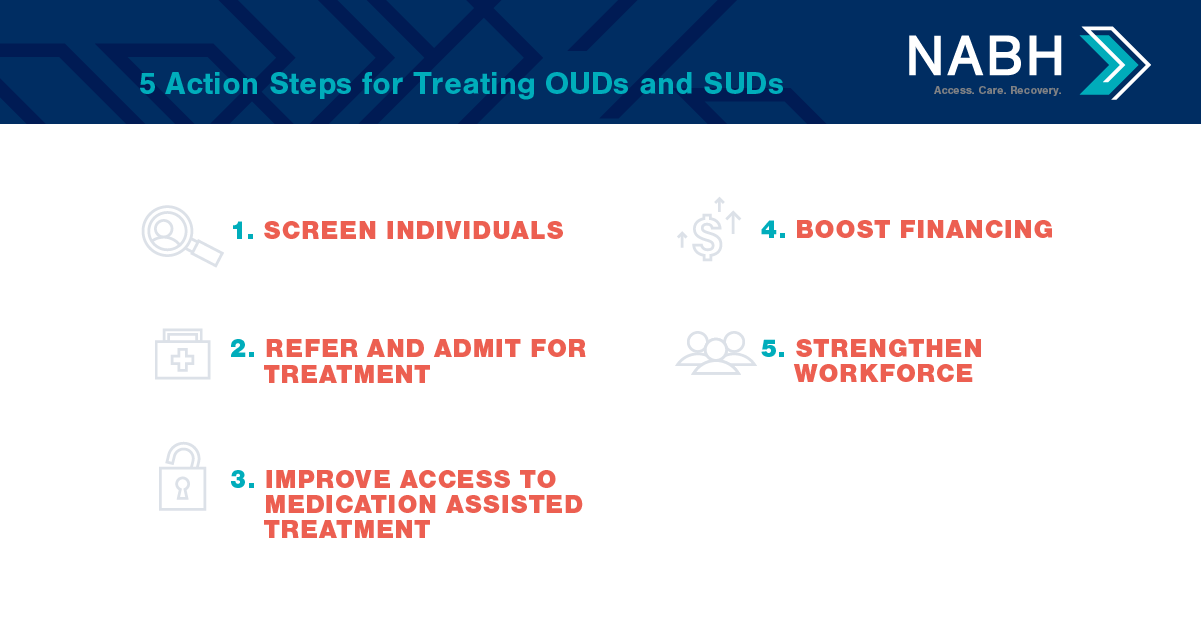 5 Action Steps for Treating OUDs and SUDs

NABH
Access. Care. Recovery.

1. SCREEN INDIVIDUALS

2. REFER AND ADMIT FOR TREATMENT

3. IMPROVE ACCESS TO MEDICATION ASSISTED TREATMENT

4. BOOST FINANCING

5. STRENGTHEN WORKFORCE